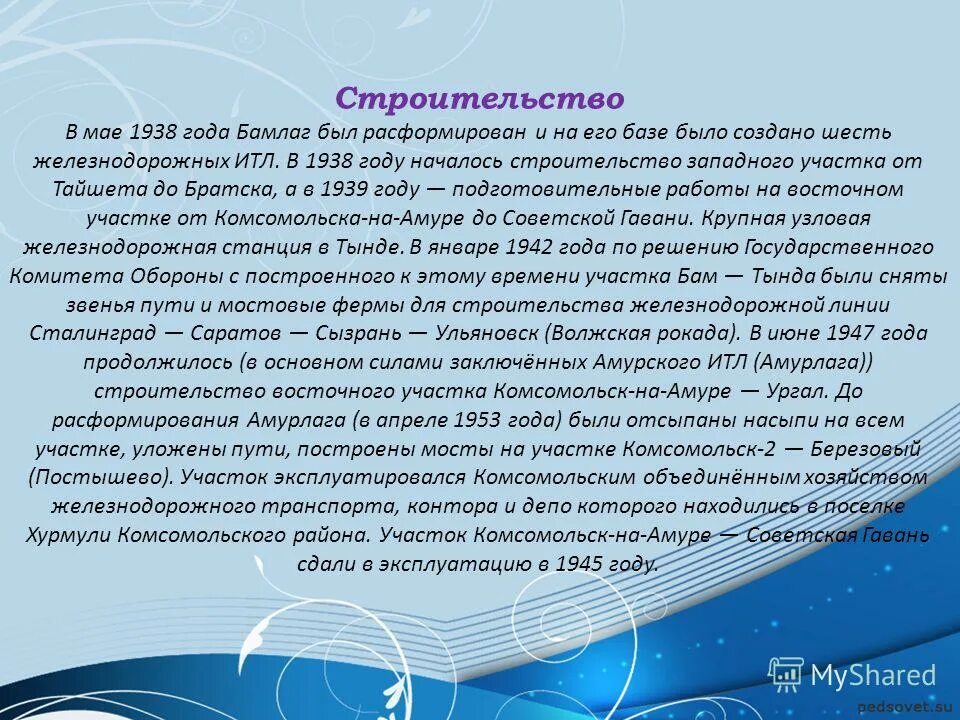 Строительство

В мае 1938 года Бамлаг был расформирован и на его базе было создано шесть железнодорожных ИТЛ. В 1938 году началось строительство западного участка от Тайшета до Братска, а в 1939 году — подготовительные работы на восточном участке от Комсомольска-на-Амуре до Советской Гавани. Крупная узловая железнодорожная станция в Тынде. В январе 1942 года по решению Государственного Комитета Обороны с построенного к этому времени участка Бам — Тында были сняты звенья пути и мостовые фермы для строительства железнодорожной линии Сталинград — Саратов — Сызрань — Ульяновск (Волжская рокада). В июне 1947 года продолжилось (в основном силами заключённых Амурского ИТЛ (Амурлага)) строительство восточного участка Комсомольск-на-Амуре — Ургал. До расформирования Амурлага (в апреле 1953 года) были отсыпаны насыпи на всем участке, уложены пути, построены мосты на участке Комсомольск-2 — Березовый (Постышево). Участок эксплуатировался Комсомольским объединённым хозяйством железнодорожного транспорта, контора и депо которого находились в поселке Хурмули Комсомольского района. Участок Комсомольск-на-Амуре — Советская Гавань сдали в эксплуатацию в 1945 году.

MyShared

pedsovet.su